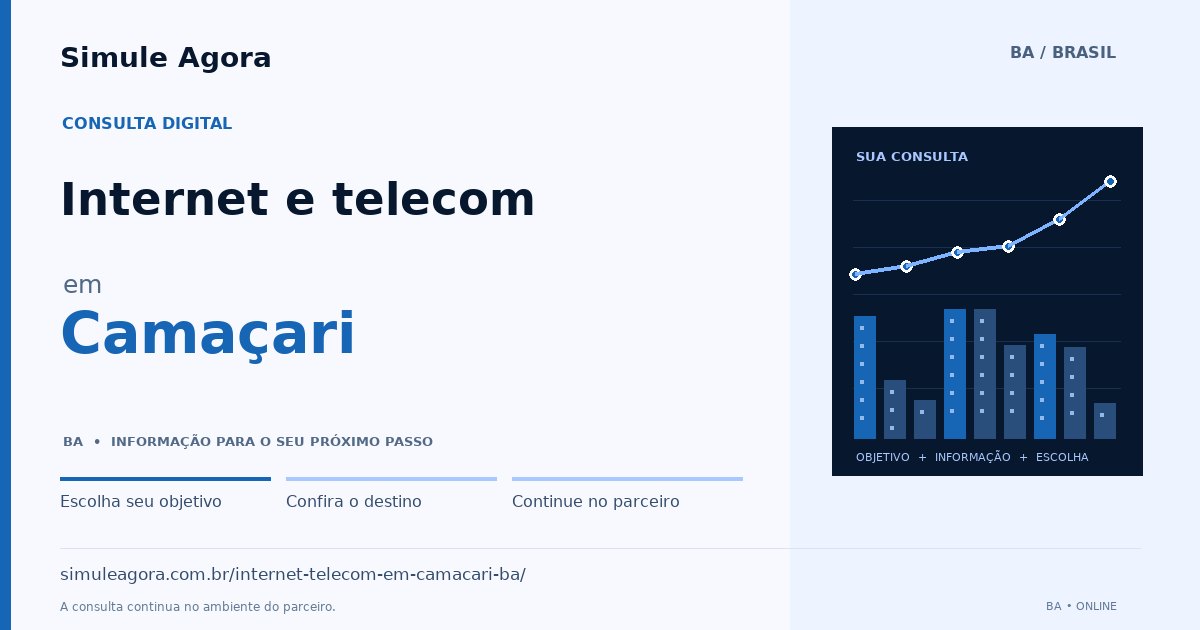 Simule Agora

BA / BRASIL

CONSULTA DIGITAL

Internet e telecom

em

Camaçari

BA • INFORMAÇÃO PARA O SEU PRÓXIMO PASSO

Escolha seu objetivo

Confira o destino

Continue no parceiro

SUA CONSULTA

OBJETIVO + INFORMAÇÃO + ESCOLHA

simuleagora.com.br/internet-telecom-em-camacari-ba/

A consulta continua no ambiente do parceiro.

BA • ONLINE